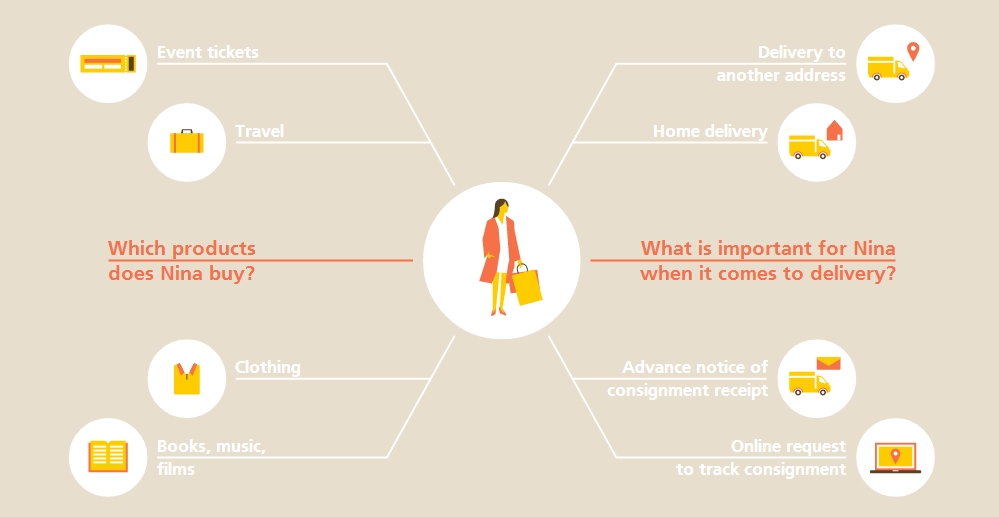 Event tickets

Travel

Which products does Nina buy?

Clothing

Books, music, films

Delivery to another address

Home delivery

What is important for Nina when it comes to delivery?

Advance notice of consignment receipt

Online request to track consignment